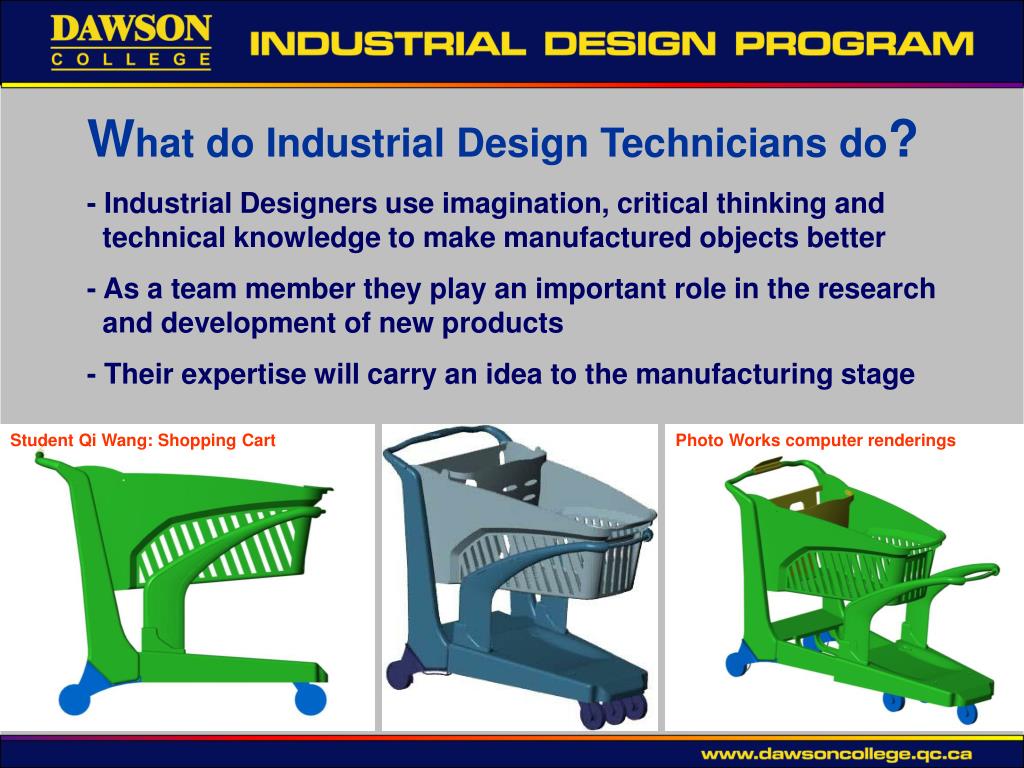 DAWSON
COLLEGE

INDUSTRIAL DESIGN PROGRAM

What do Industrial Design Technicians do?

- Industrial Designers use imagination, critical thinking and technical knowledge to make manufactured objects better

- As a team member they play an important role in the research and development of new products

- Their expertise will carry an idea to the manufacturing stage

Student Qi Wang: Shopping Cart

Photo Works computer renderings

www.dawsoncollege.qc.ca